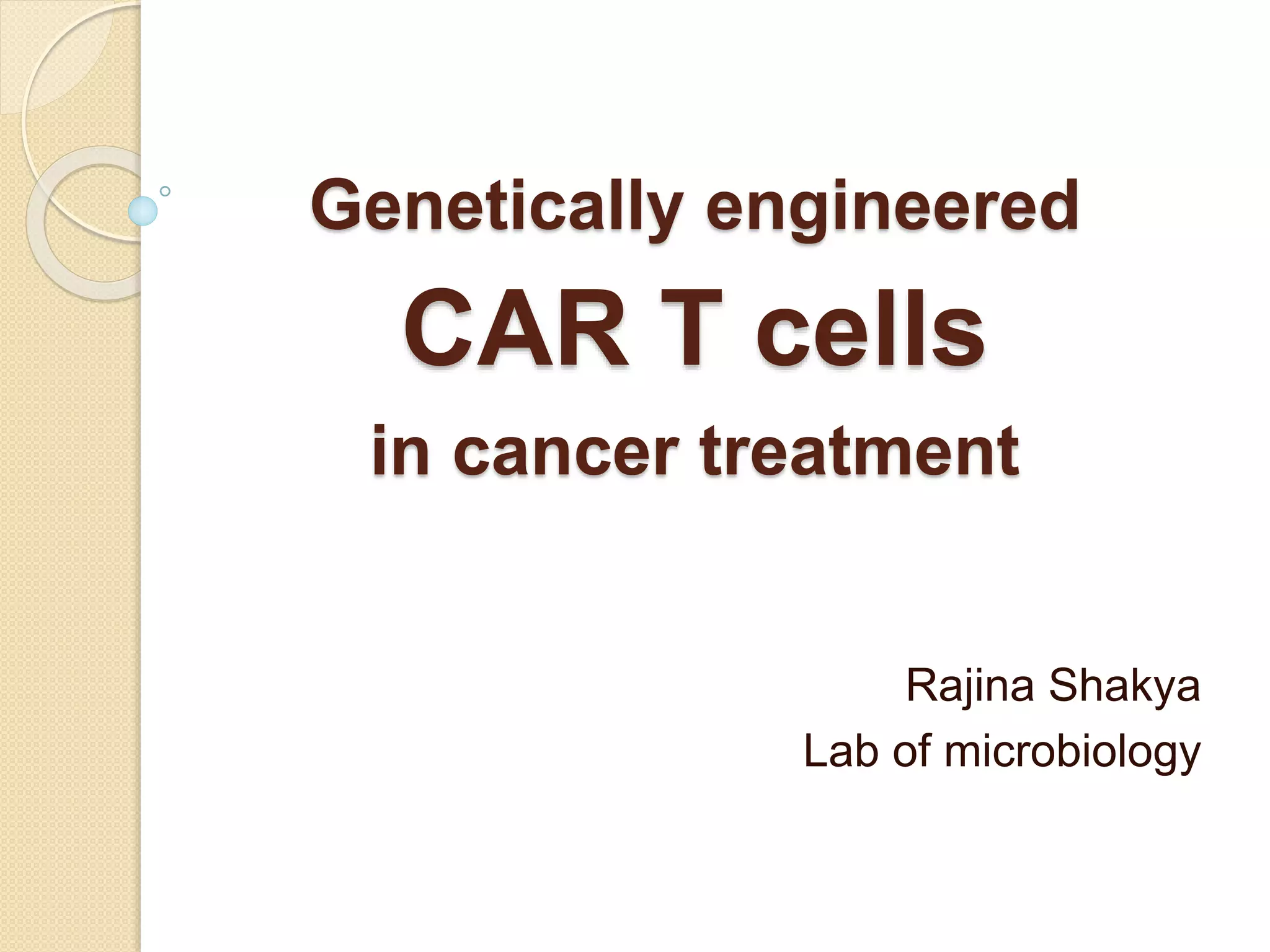 Genetically engineered
CAR T cells
in cancer treatment

Rajina Shakya
Lab of microbiology